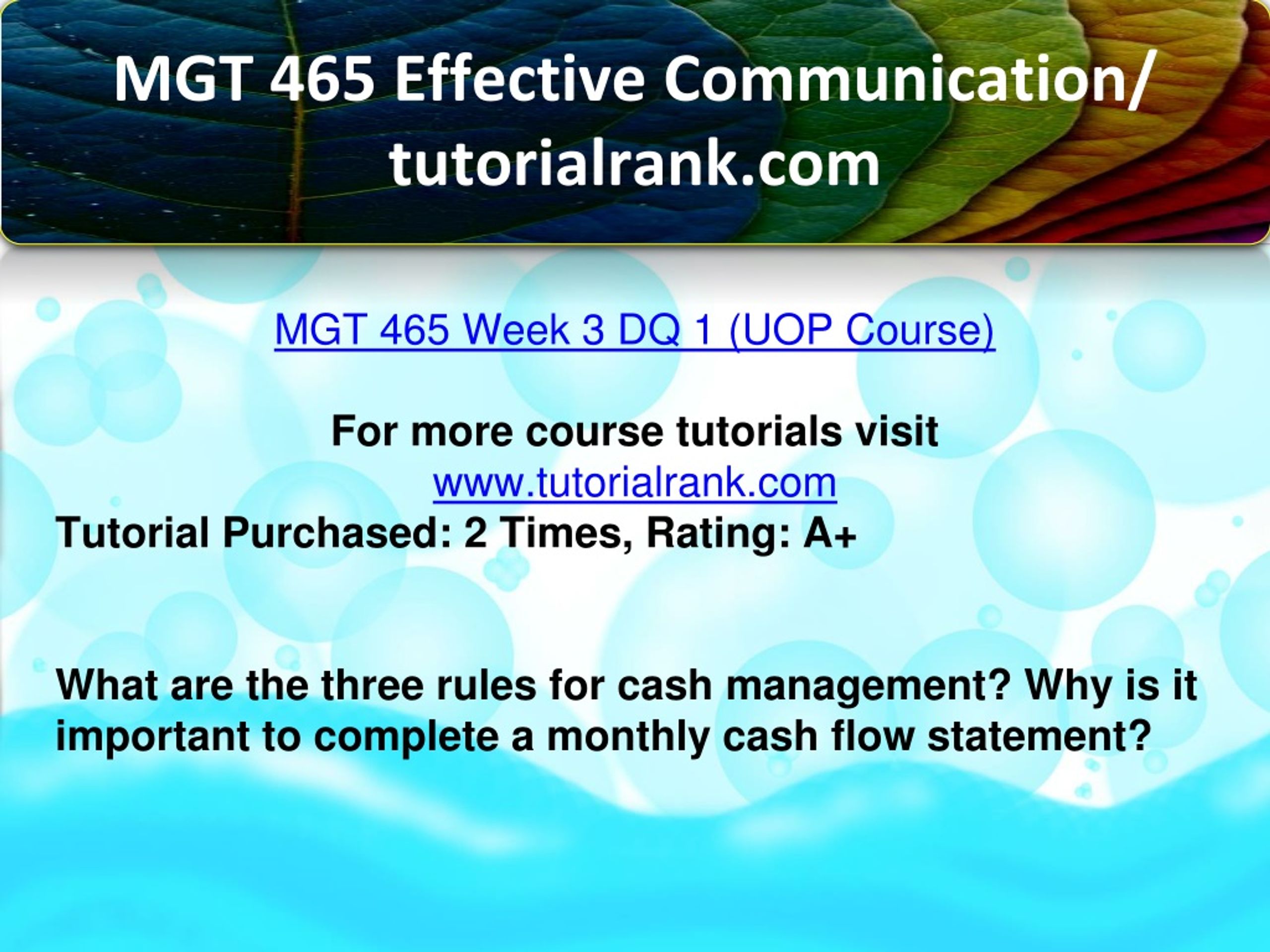 MGT 465 Effective Communication/ tutorialrank.com

MGT 465 Week 3 DQ 1 (UOP Course)

For more course tutorials visit
www.tutorialrank.com
Tutorial Purchased: 2 Times, Rating: A+

What are the three rules for cash management? Why is it important to complete a monthly cash flow statement?